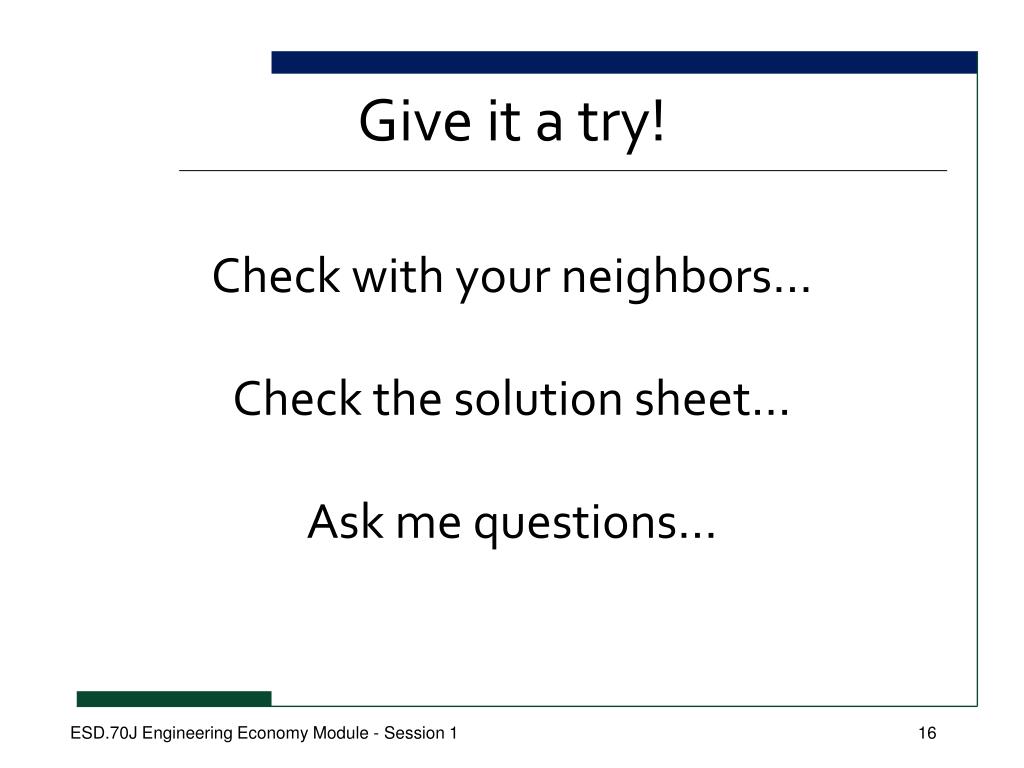 Give it a try!

Check with your neighbors…

Check the solution sheet…

Ask me questions…

ESD.70J Engineering Economy Module - Session 1

16